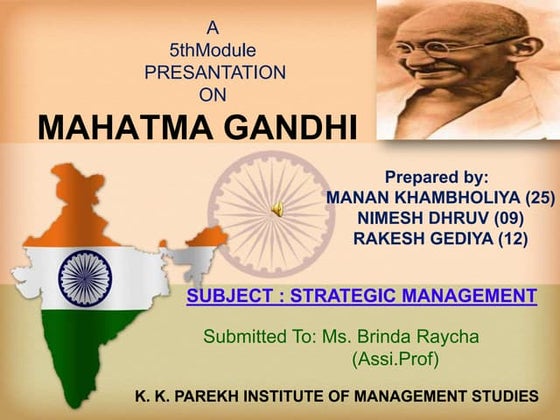 A
5thModule
PRESANTATION
ON
MAHATMA GANDHI

Prepared by:
MANAN KHAMBHOLIYA (25)
NIMESH DHRUV (09)
RAKESH GEDIYA (12)

SUBJECT : STRATEGIC MANAGEMENT

Submitted To: Ms. Brinda Raycha
(Assi.Prof)

K. K. PAREKH INSTITUTE OF MANAGEMENT STUDIES